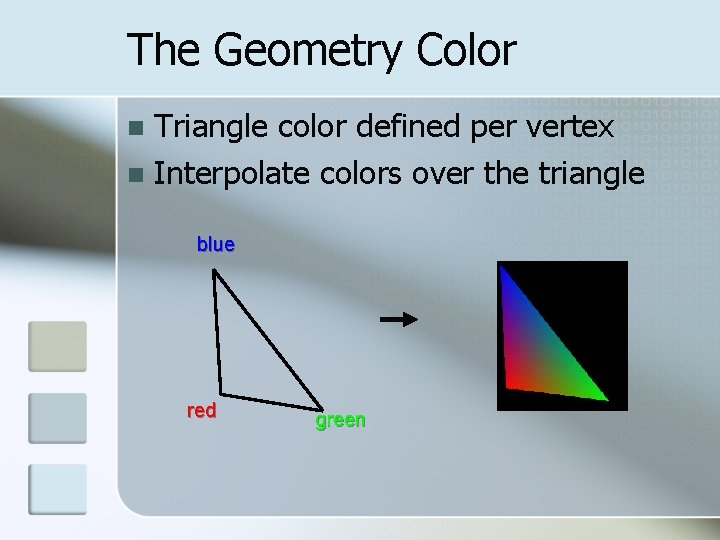 The Geometry Color

Triangle color defined per vertex

Interpolate colors over the triangle

blue

red

green